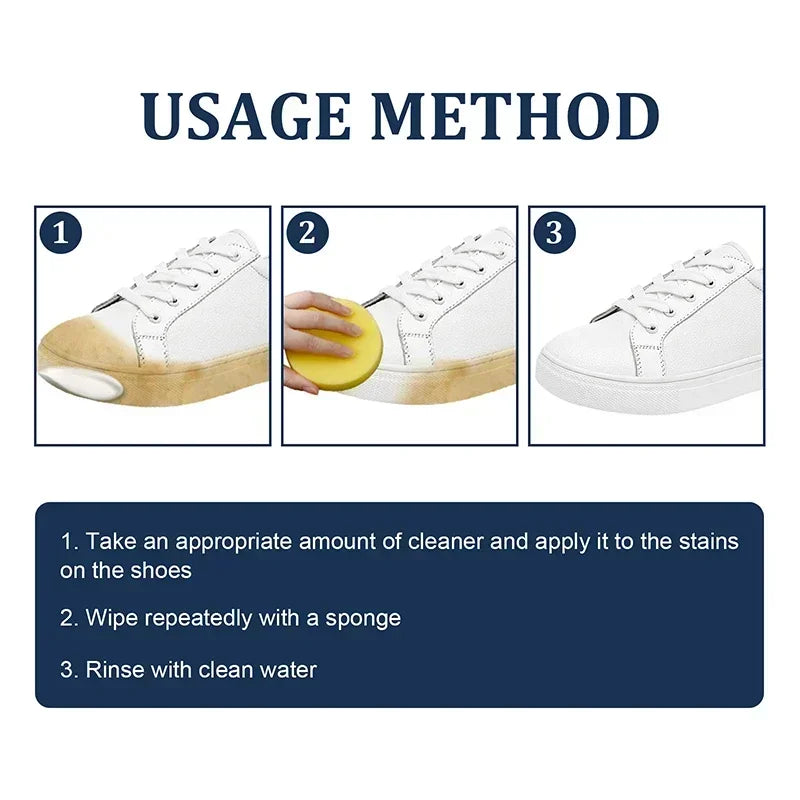 USAGE METHOD

1

2

3

1. Take an appropriate amount of cleaner and apply it to the stains on the shoes

2. Wipe repeatedly with a sponge

3. Rinse with clean water